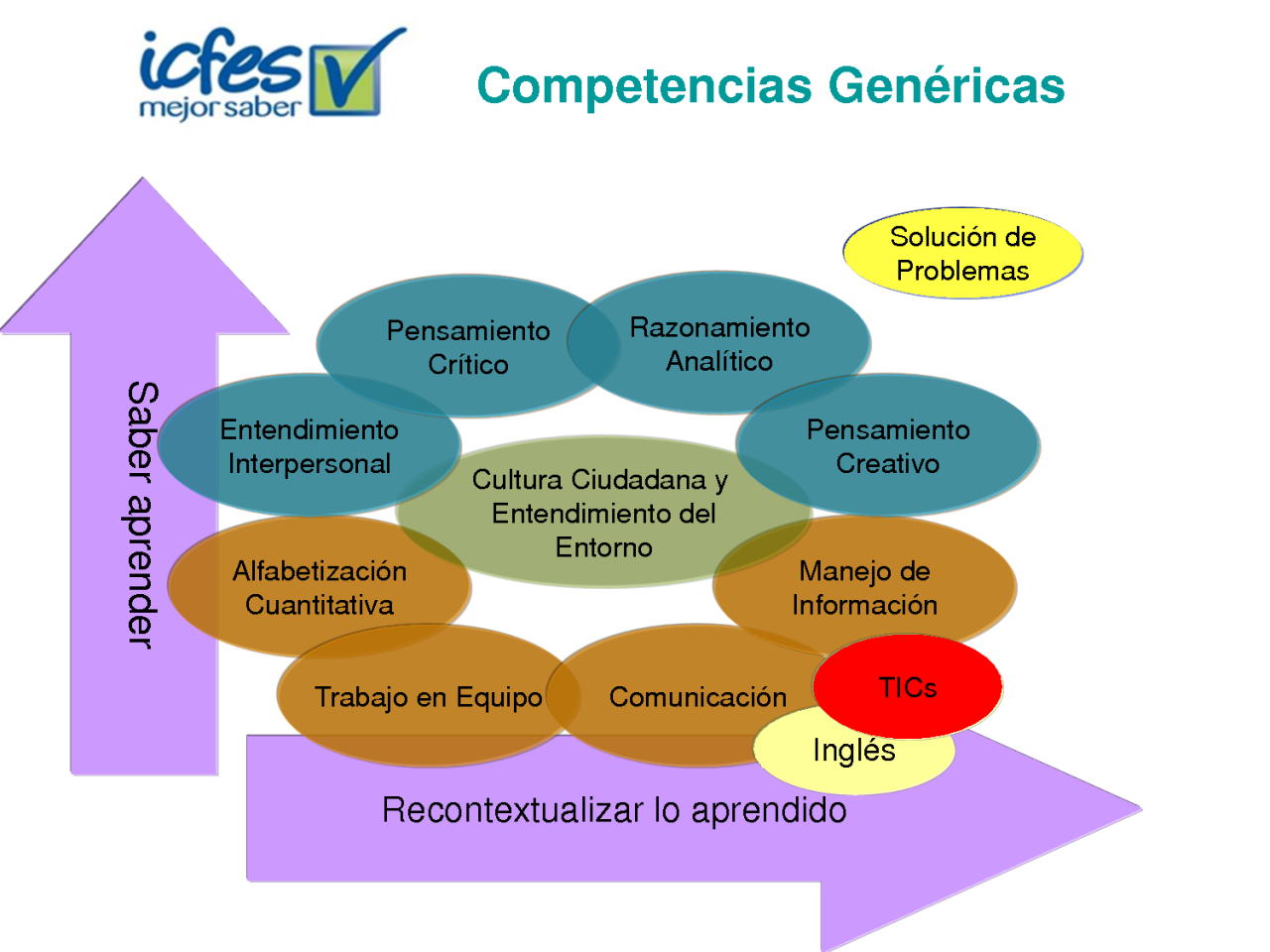 icfes mejor saber

Competencias Genéricas

Solución de Problemas

Pensamiento Crítico

Razonamiento Analítico

Entendimiento Interpersonal

Pensamiento Creativo

Cultura Ciudadana y Entendimiento del Entorno

Alfabetización Cuantitativa

Manejo de Información

Trabajo en Equipo

Comunicación

TICs

Inglés

Saber aprender

Recontextualizar lo aprendido